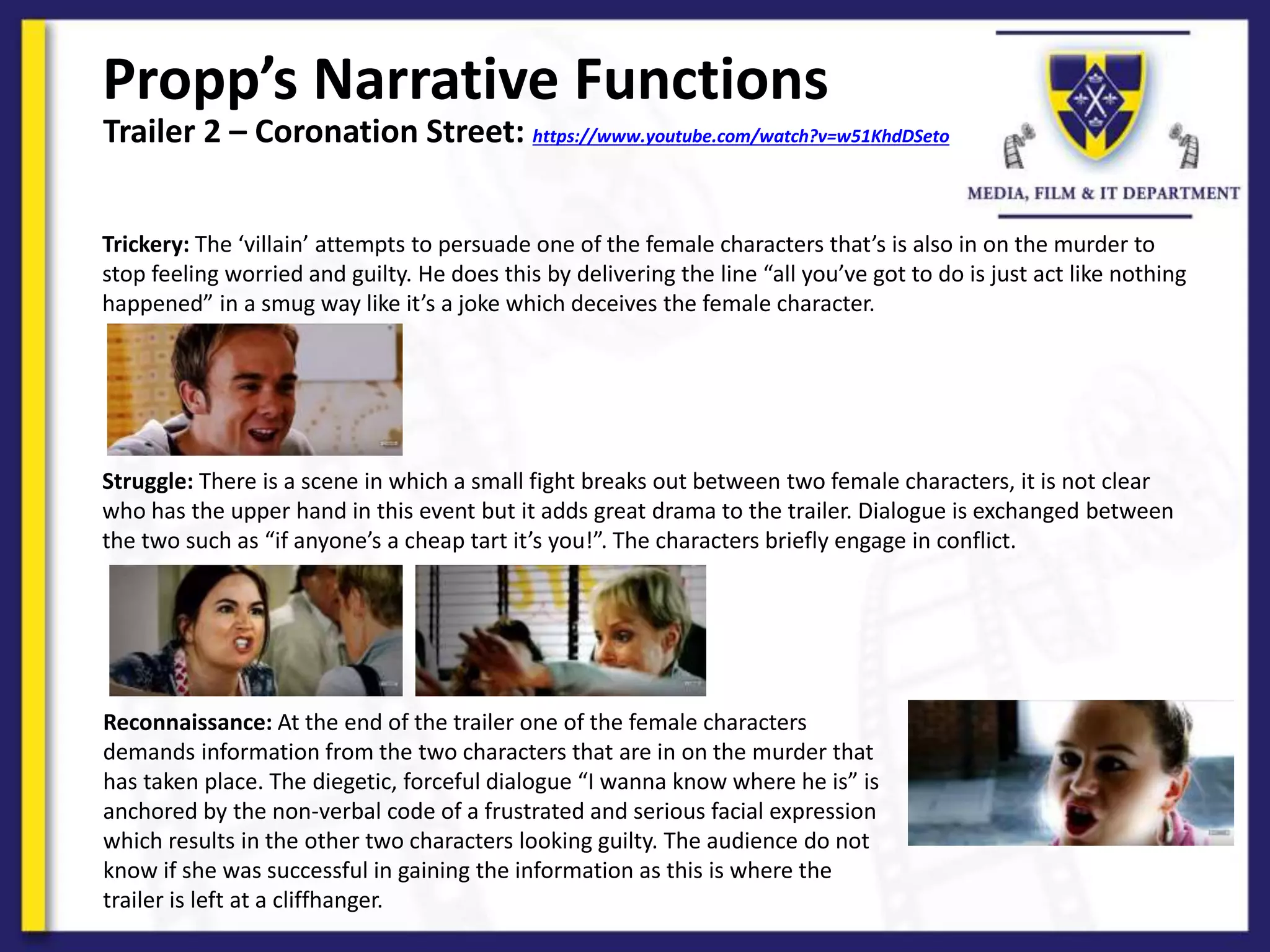 Propp's Narrative Functions
Trailer 2 – Coronation Street: https://www.youtube.com/watch?v=w51KhdDSeto

MEDIA, FILM & IT DEPARTMENT

Trickery: The 'villain' attempts to persuade one of the female characters that's is also in on the murder to stop feeling worried and guilty. He does this by delivering the line "all you've got to do is just act like nothing happened" in a smug way like it's a joke which deceives the female character.

Struggle: There is a scene in which a small fight breaks out between two female characters, it is not clear who has the upper hand in this event but it adds great drama to the trailer. Dialogue is exchanged between the two such as "if anyone's a cheap tart it's you!". The characters briefly engage in conflict.

Reconnaissance: At the end of the trailer one of the female characters demands information from the two characters that are in on the murder that has taken place. The diegetic, forceful dialogue "I wanna know where he is" is anchored by the non-verbal code of a frustrated and serious facial expression which results in the other two characters looking guilty. The audience do not know if she was successful in gaining the information as this is where the trailer is left at a cliffhanger.